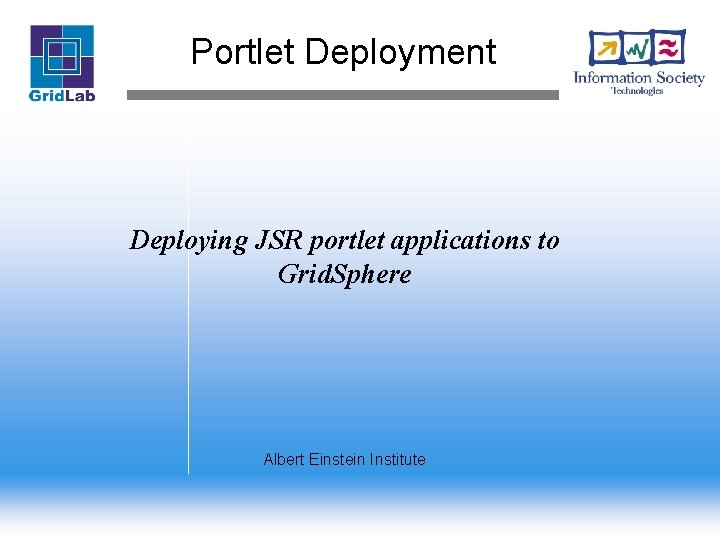 GridLab

Portlet Deployment

Information Society Technologies

Deploying JSR portlet applications to GridSphere

Albert Einstein Institute